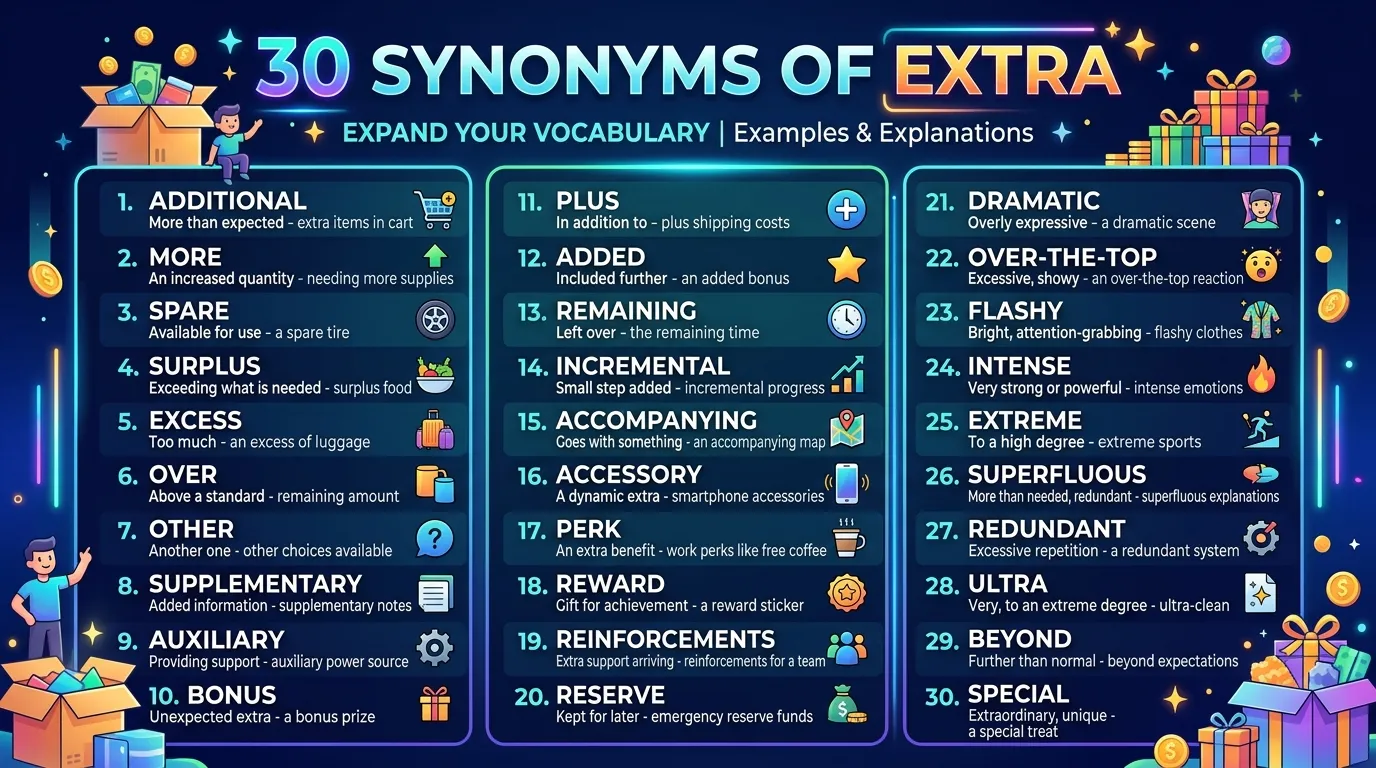 30 SYNONYMS OF EXTRA

EXPAND YOUR VOCABULARY | Examples & Explanations

1. ADDITIONAL
More than expected - extra items in cart

2. MORE
An increased quantity - needing more supplies

3. SPARE
Available for use - a spare tire

4. SURPLUS
Exceeding what is needed - surplus food

5. EXCESS
Too much - an excess of luggage

6. OVER
Above a standard - remaining amount

7. OTHER
Another one - other choices available

8. SUPPLEMENTARY
Added information - supplementary notes

9. AUXILIARY
Providing support - auxiliary power source

10. BONUS
Unexpected extra - a bonus prize

11. PLUS
In addition to - plus shipping costs

12. ADDED
Included further - an added bonus

13. REMAINING
Left over - the remaining time

14. INCREMENTAL
Small step added - incremental progress

15. ACCOMPANYING
Goes with something - an accompanying map

16. ACCESSORY
A dynamic extra - smartphone accessories

17. PERK
An extra benefit - work perks like free coffee

18. REWARD
Gift for achievement - a reward sticker

19. REINFORCEMENTS
Extra support arriving - reinforcements for a team

20. RESERVE
Kept for later - emergency reserve funds

21. DRAMATIC
Overly expressive - a dramatic scene

22. OVER-THE-TOP
Excessive, showy - an over-the-top reaction

23. FLASHY
Bright, attention-grabbing - flashy clothes

24. INTENSE
Very strong or powerful - intense emotions

25. EXTREME
To a high degree - extreme sports

26. SUPERFLUOUS
More than needed, redundant - superfluous explanations

27. REDUNDANT
Excessive repetition - a redundant system

28. ULTRA
Very, to an extreme degree - ultra-clean

29. BEYOND
Further than normal - beyond expectations

30. SPECIAL
Extraordinary, unique - a special treat